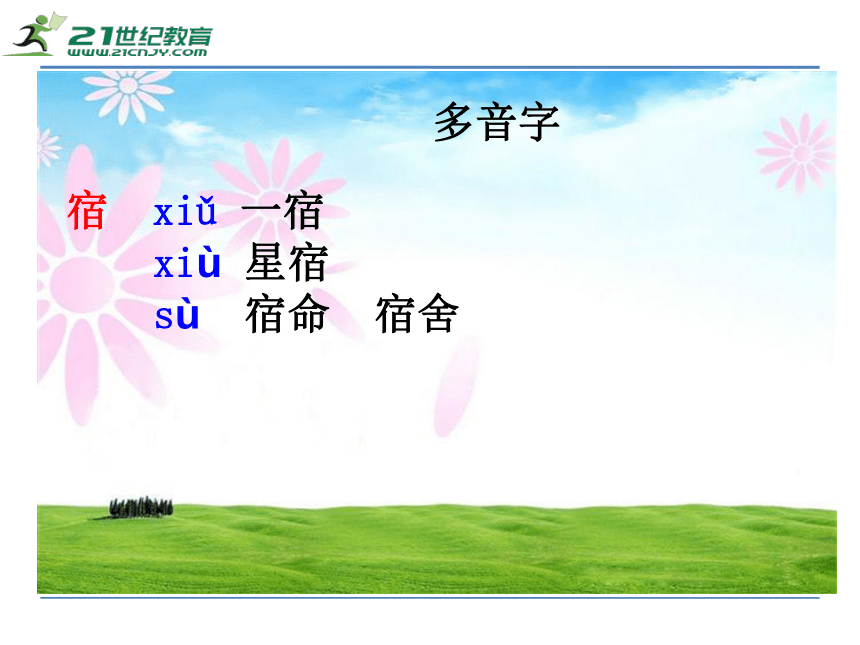 21世纪教育
www.21cnjy.com

多音字

宿 xiǔ 一宿
xiù 星宿
sù 宿命 宿舍